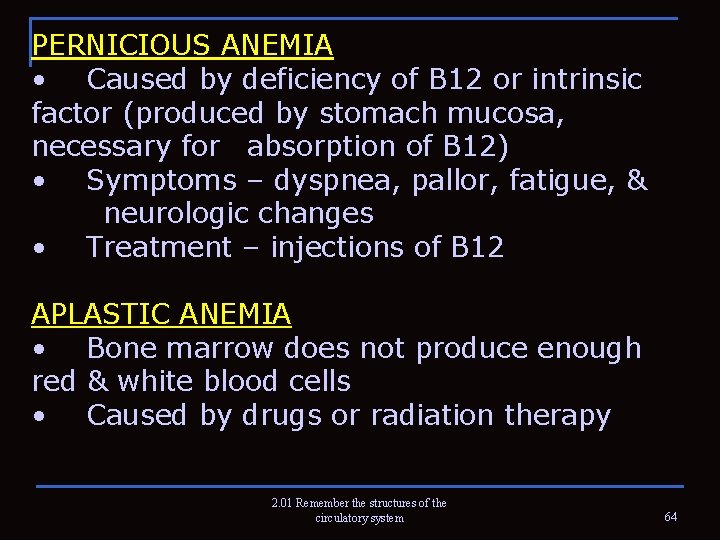 PERNICIOUS ANEMIA
• Caused by deficiency of B12 or intrinsic factor (produced by stomach mucosa, necessary for absorption of B12)
• Symptoms – dyspnea, pallor, fatigue, & neurologic changes
• Treatment – injections of B12

APLASTIC ANEMIA
• Bone marrow does not produce enough red & white blood cells
• Caused by drugs or radiation therapy

2.01 Remember the structures of the circulatory system

64